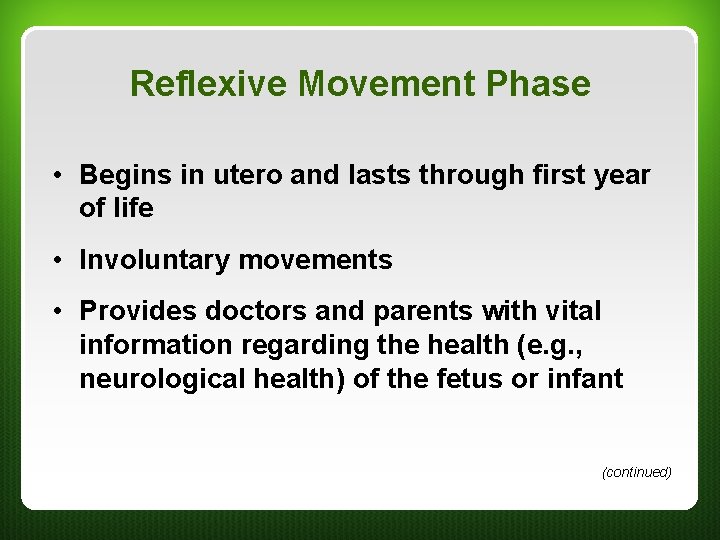 Reflexive Movement Phase

• Begins in utero and lasts through first year of life

• Involuntary movements

• Provides doctors and parents with vital information regarding the health (e.g., neurological health) of the fetus or infant

(continued)